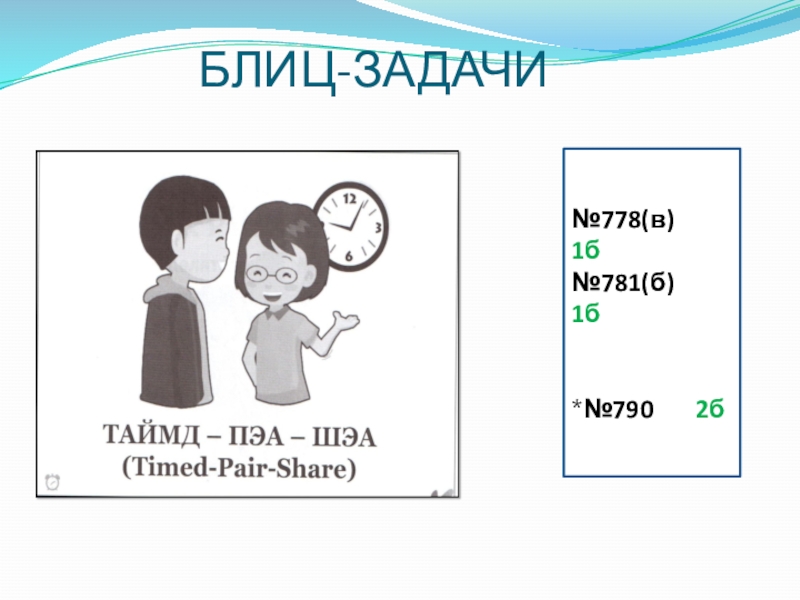 БЛИЦ-ЗАДАЧИ

12
3
6

ТАЙМД – ПЭА – ШЭА
(Timed-Pair-Share)

№778(в)
1б
№781(б)
1б

*№790 2б